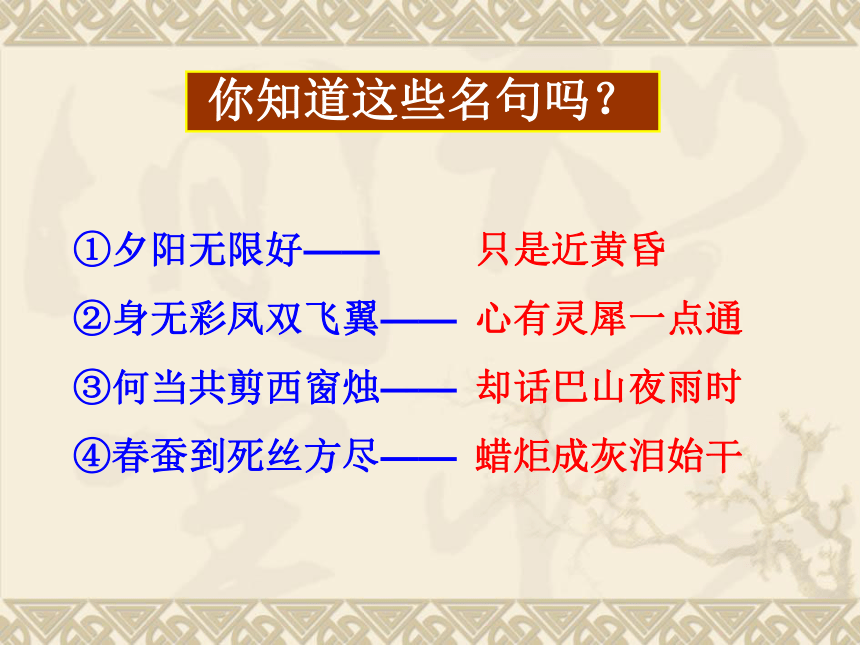 你知道这些名句吗？

①夕阳无限好—— 只是近黄昏

②身无彩凤双飞翼—— 心有灵犀一点通

③何当共剪西窗烛—— 却话巴山夜雨时

④春蚕到死丝方尽—— 蜡炬成灰泪始干